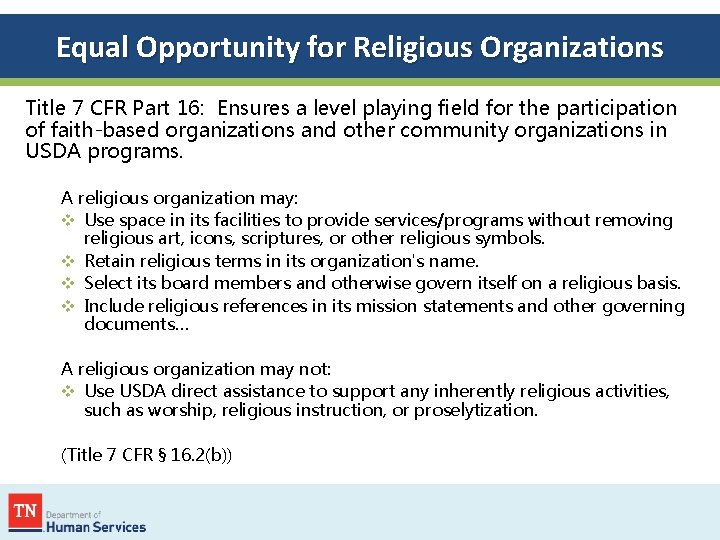 Equal Opportunity for Religious Organizations

Title 7 CFR Part 16: Ensures a level playing field for the participation of faith-based organizations and other community organizations in USDA programs.

A religious organization may:
❖ Use space in its facilities to provide services/programs without removing religious art, icons, scriptures, or other religious symbols.
❖ Retain religious terms in its organization's name.
❖ Select its board members and otherwise govern itself on a religious basis.
❖ Include religious references in its mission statements and other governing documents…

A religious organization may not:
❖ Use USDA direct assistance to support any inherently religious activities, such as worship, religious instruction, or proselytization.

(Title 7 CFR § 16.2(b))

TN Department of Human Services